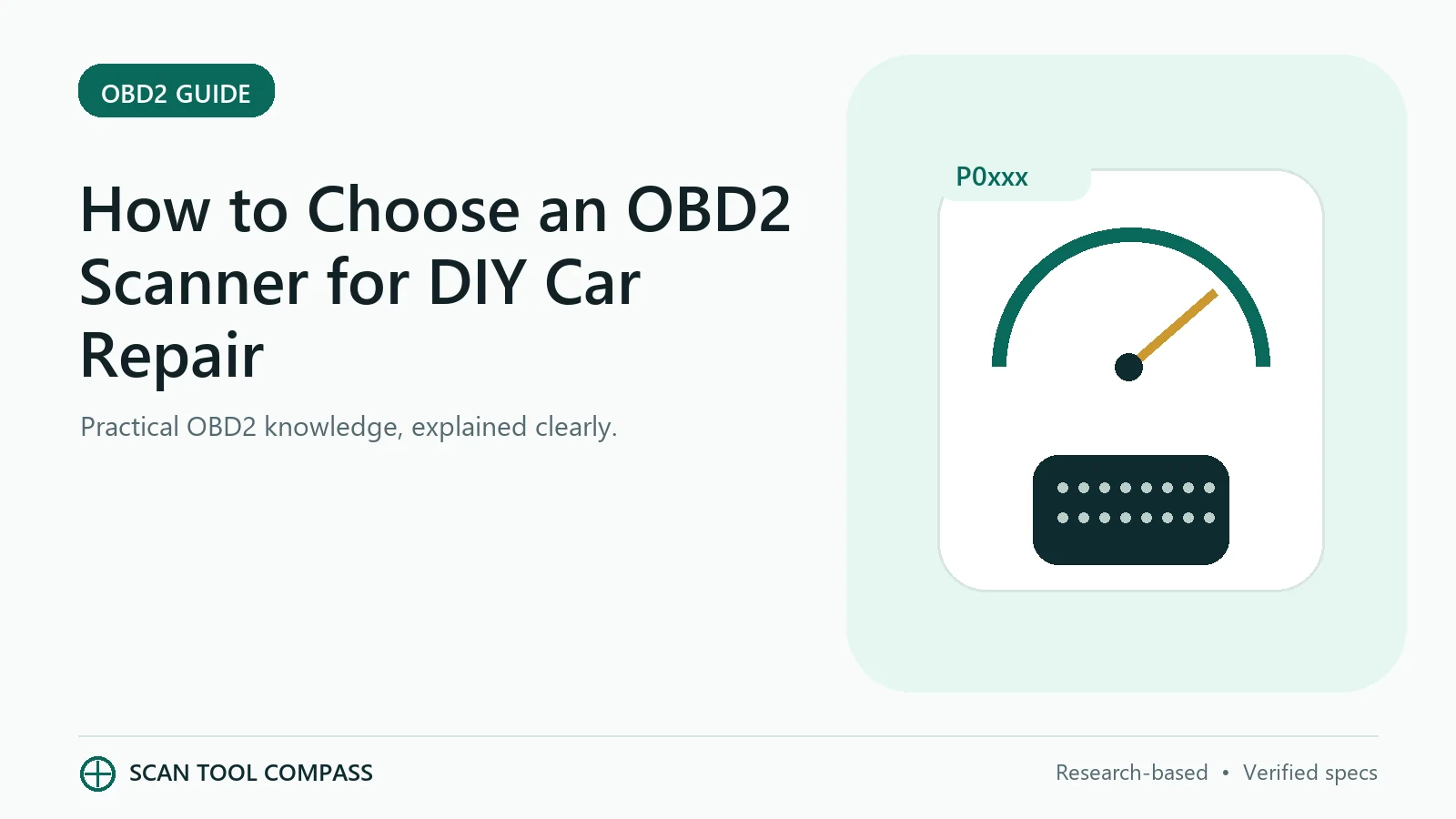 OBD2 GUIDE

How to Choose an OBD2 Scanner for DIY Car Repair

Practical OBD2 knowledge, explained clearly.

P0xxx

SCAN TOOL COMPASS

Research-based • Verified specs